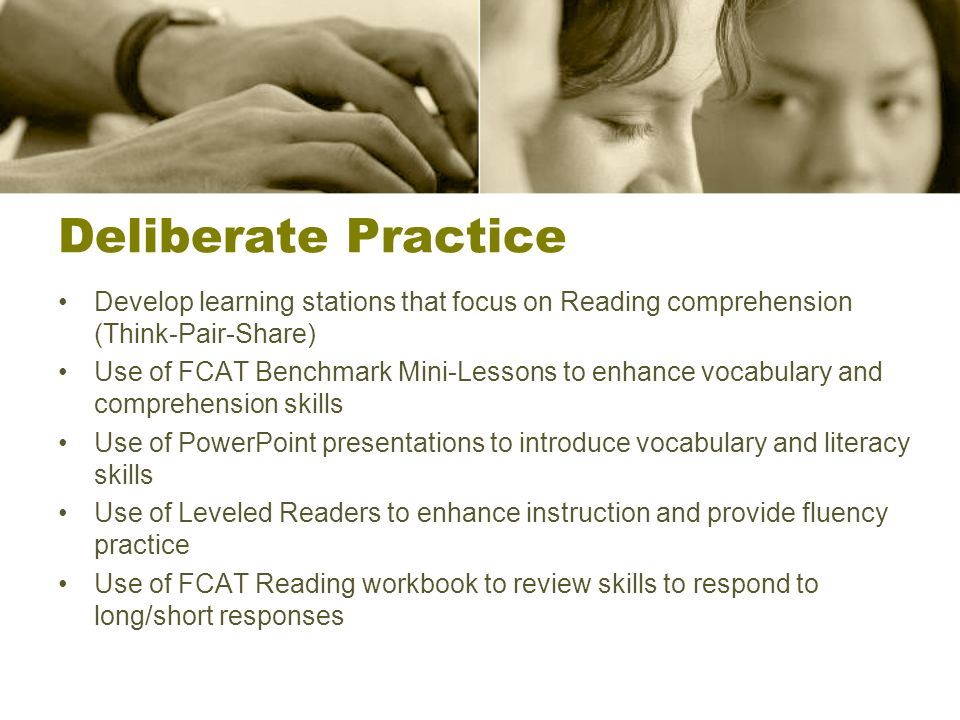 Deliberate Practice

• Develop learning stations that focus on Reading comprehension (Think-Pair-Share)
• Use of FCAT Benchmark Mini-Lessons to enhance vocabulary and comprehension skills
• Use of PowerPoint presentations to introduce vocabulary and literacy skills
• Use of Leveled Readers to enhance instruction and provide fluency practice
• Use of FCAT Reading workbook to review skills to respond to long/short responses